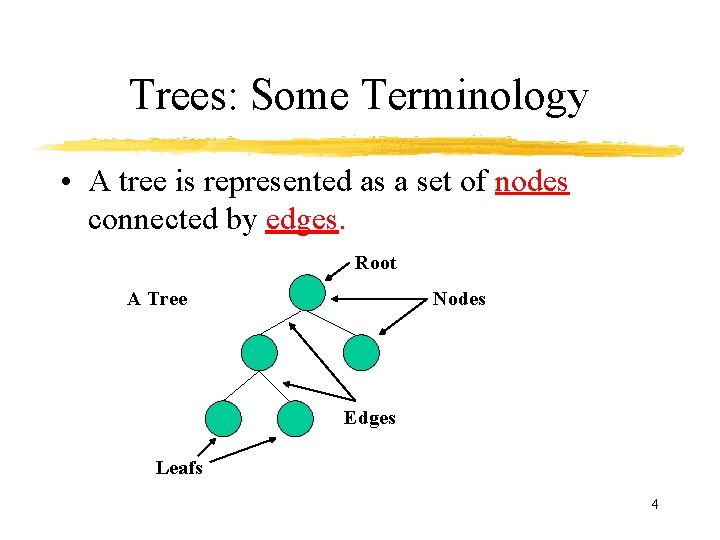 Trees: Some Terminology

• A tree is represented as a set of nodes connected by edges.

Root

A Tree

Nodes

Edges

Leafs

4